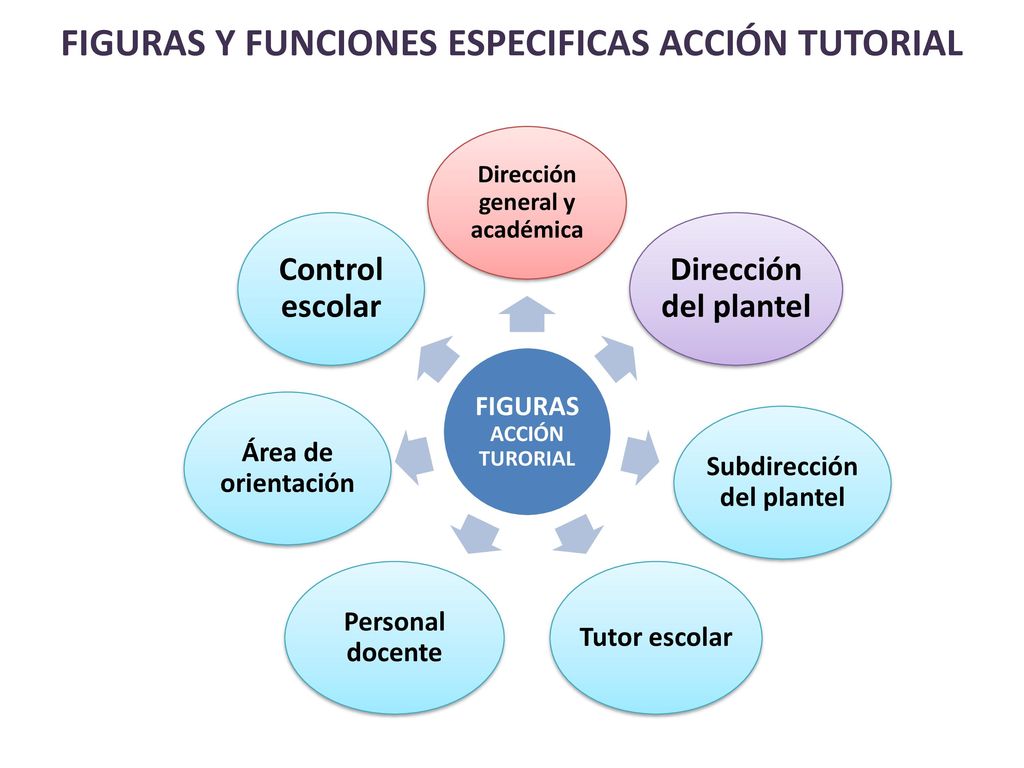 FIGURAS Y FUNCIONES ESPECIFICAS ACCIÓN TUTORIAL

FIGURAS ACCIÓN TURORIAL

Dirección general y académica

Dirección del plantel

Subdirección del plantel

Tutor escolar

Personal docente

Área de orientación

Control escolar